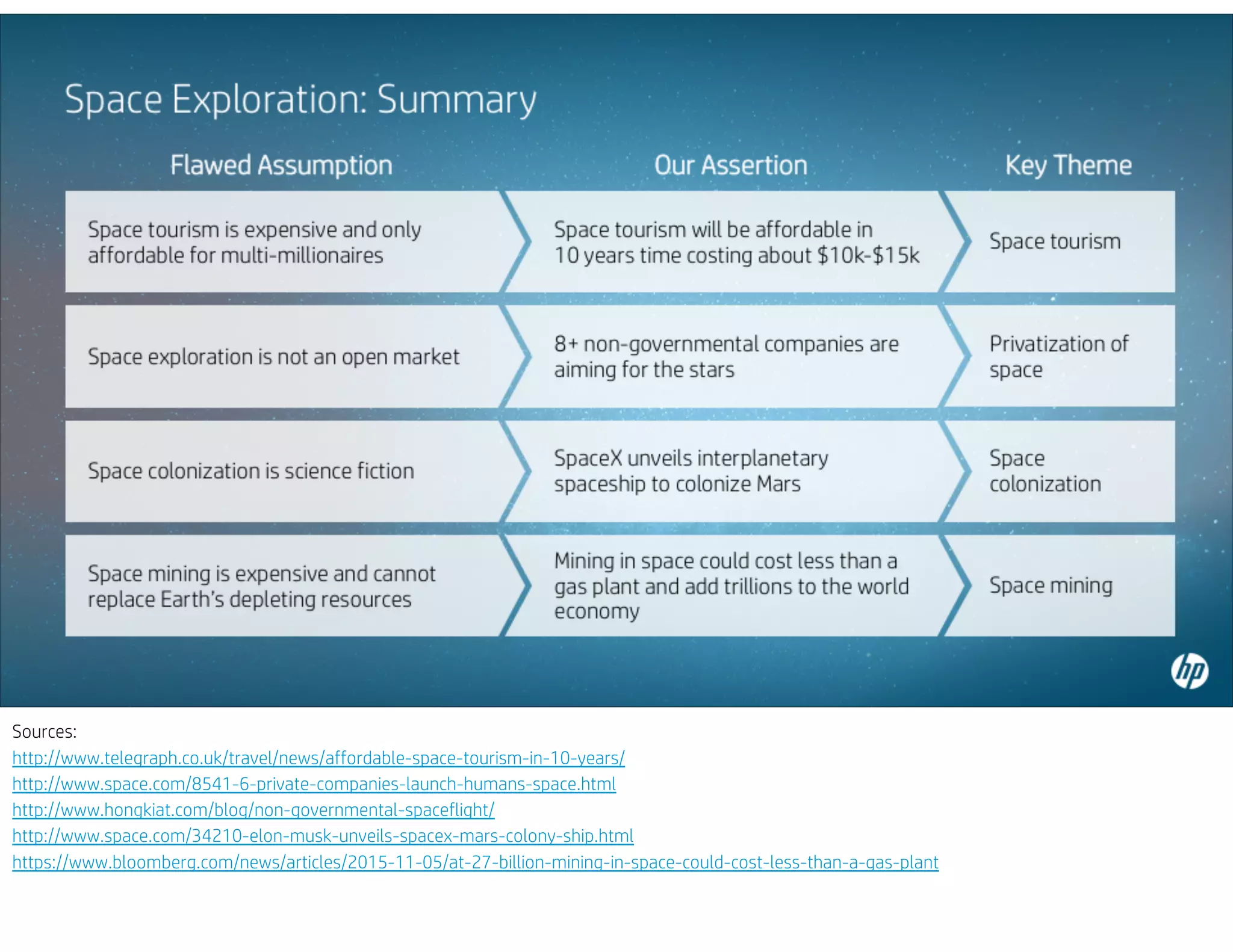 Space Exploration: Summary

| Flawed Assumption | Our Assertion | Key Theme |
|---|---|---|
| Space tourism is expensive and only affordable for multi-millionaires | Space tourism will be affordable in 10 years time costing about \$10k-\$15k | Space tourism |
| Space exploration is not an open market | 8+ non-governmental companies are aiming for the stars | Privatization of space |
| Space colonization is science fiction | SpaceX unveils interplanetary spaceship to colonize Mars | Space colonization |
| Space mining is expensive and cannot replace Earth's depleting resources | Mining in space could cost less than a gas plant and add trillions to the world economy | Space mining |

hp

Sources:
http://www.telegraph.co.uk/travel/news/affordable-space-tourism-in-10-years/
http://www.space.com/8541-6-private-companies-launch-humans-space.html
http://www.hongkiat.com/blog/non-governmental-spaceflight/
http://www.space.com/34210-elon-musk-unveils-spacex-mars-colony-ship.html
https://www.bloomberg.com/news/articles/2015-11-05/at-27-billion-mining-in-space-could-cost-less-than-a-gas-plant